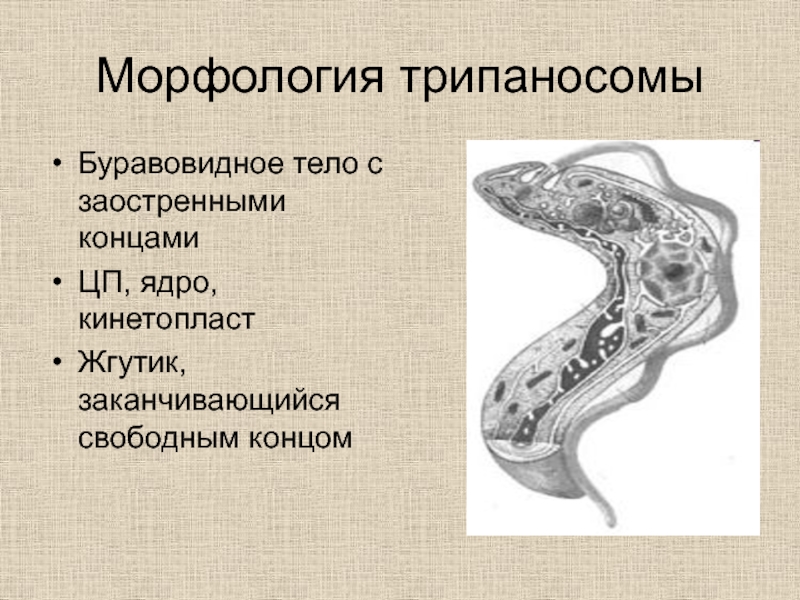 Морфология трипаносомы

• Буравовидное тело с заостренными концами
• ЦП, ядро, кинетопласт
• Жгутик, заканчивающийся свободным концом